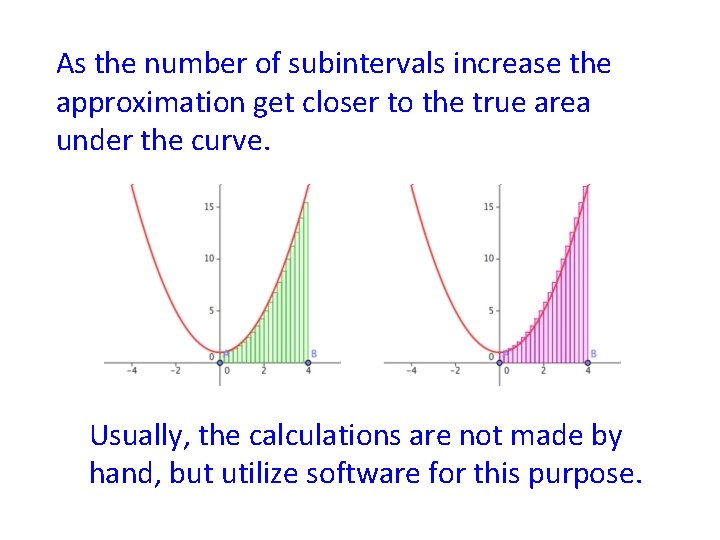 As the number of subintervals increase the approximation get closer to the true area under the curve.

15
10
5
0
-4
-2
0
2
4
A
B

15
10
5
0
-4
-2
0
2
4
A
B

Usually, the calculations are not made by hand, but utilize software for this purpose.